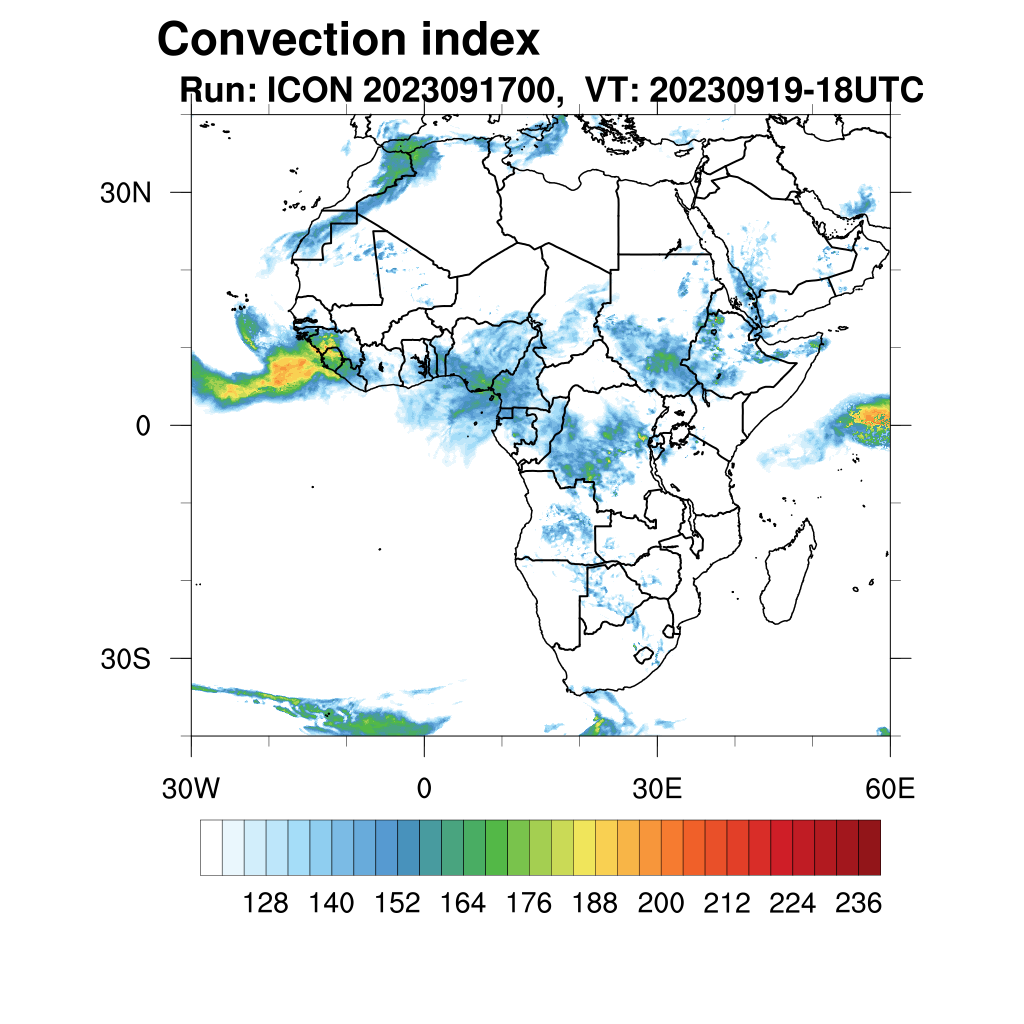 Convection index
Run: ICON 2023091700, VT: 20230919-18UTC

30N
0
30S

30W
0
30E
60E

128 140 152 164 176 188 200 212 224 236